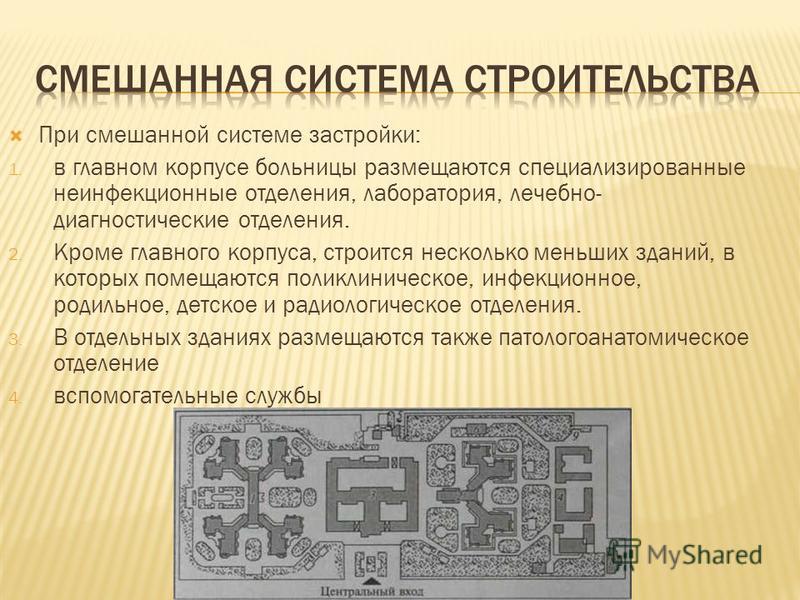 СМЕШАННАЯ СИСТЕМА СТРОИТЕЛЬСТВА

При смешанной системе застройки:

1. в главном корпусе больницы размещаются специализированные неинфекционные отделения, лаборатория, лечебно-диагностические отделения.
2. Кроме главного корпуса, строится несколько меньших зданий, в которых помещаются поликлиническое, инфекционное, родильное, детское и радиологическое отделения.
3. В отдельных зданиях размещаются также патологоанатомическое отделение
4. вспомогательные службы

Центральный вход

MyShared